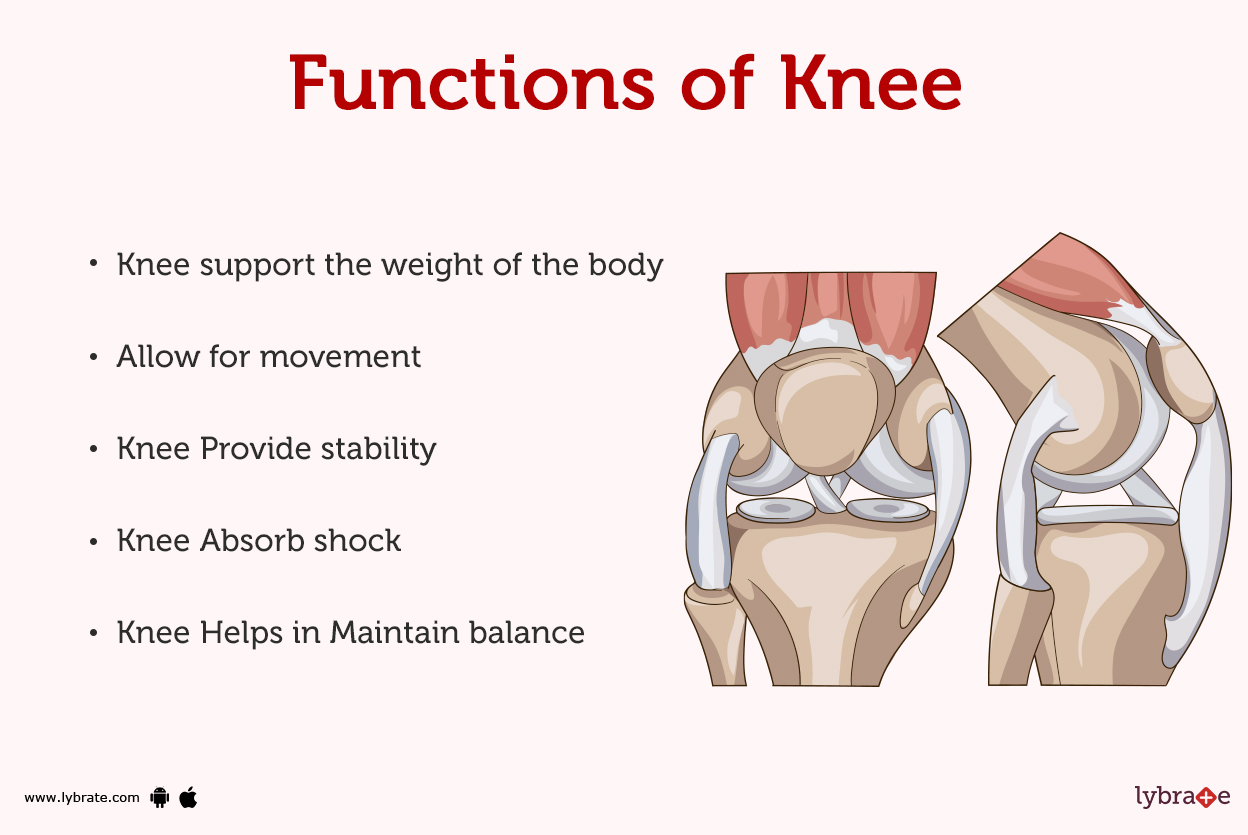 Functions of Knee

• Knee support the weight of the body

• Allow for movement

• Knee Provide stability

• Knee Absorb shock

• Knee Helps in Maintain balance

www.lybrate.com

lybrate